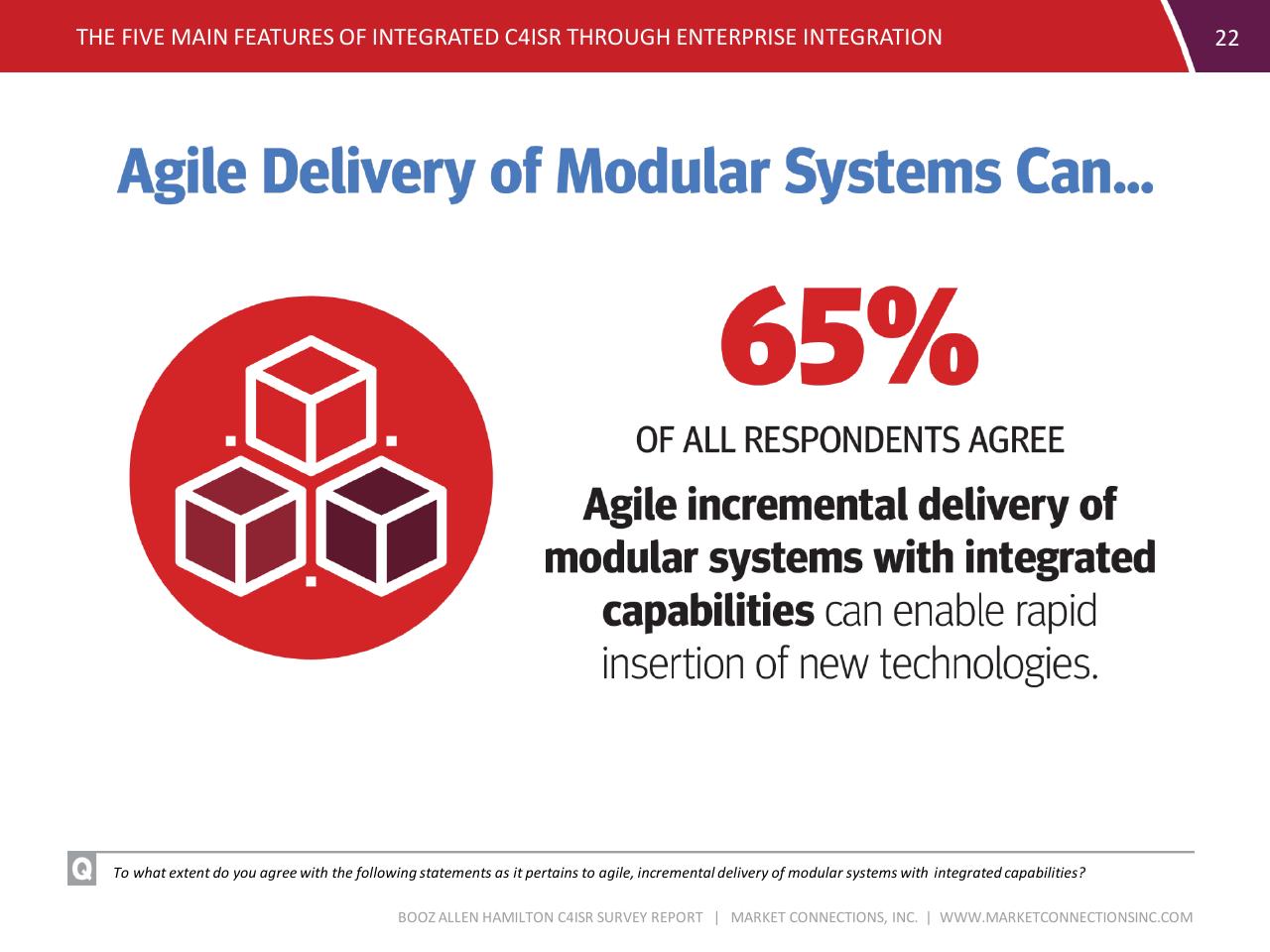 THE FIVE MAIN FEATURES OF INTEGRATED C4ISR THROUGH ENTERPRISE INTEGRATION

22

Agile Delivery of Modular Systems Can...

65%

OF ALL RESPONDENTS AGREE

Agile incremental delivery of modular systems with integrated capabilities can enable rapid insertion of new technologies.

Q

To what extent do you agree with the following statements as it pertains to agile, incremental delivery of modular systems with integrated capabilities?

BOOZ ALLEN HAMILTON C4ISR SURVEY REPORT | MARKET CONNECTIONS, INC. | WWW.MARKETCONNECTIONSINC.COM